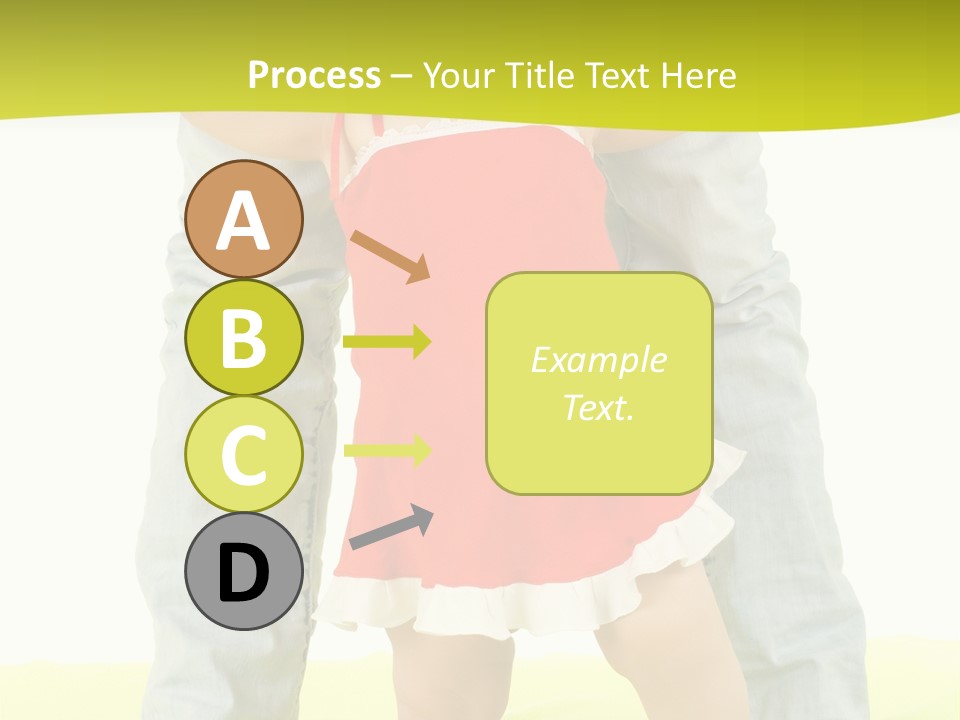 Process – Your Title Text Here

A
B
C
D

Example Text.